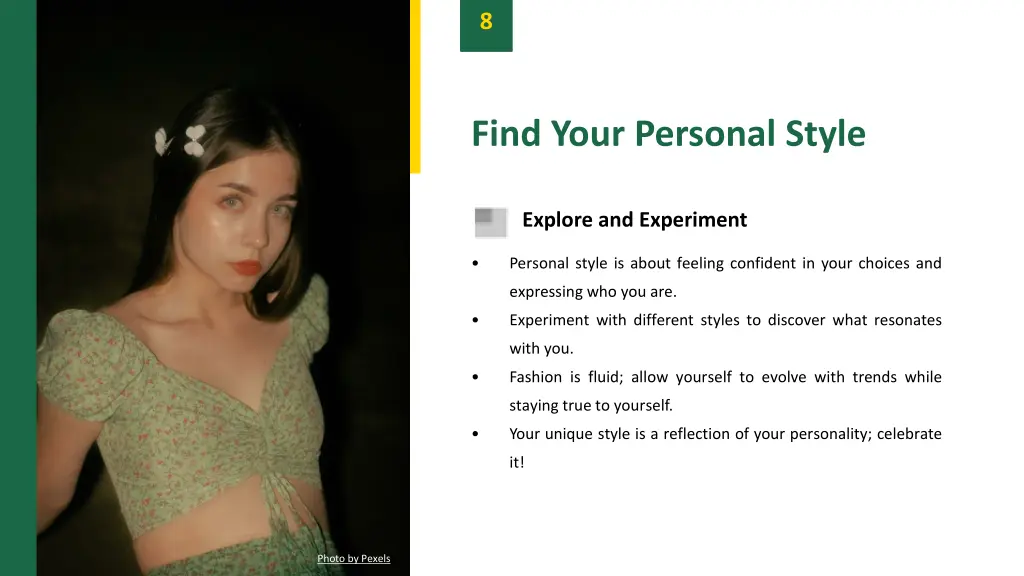 8

Find Your Personal Style

Explore and Experiment

• Personal style is about feeling confident in your choices and expressing who you are.
• Experiment with different styles to discover what resonates with you.
• Fashion is fluid; allow yourself to evolve with trends while staying true to yourself.
• Your unique style is a reflection of your personality; celebrate it!

Photo by Pexels